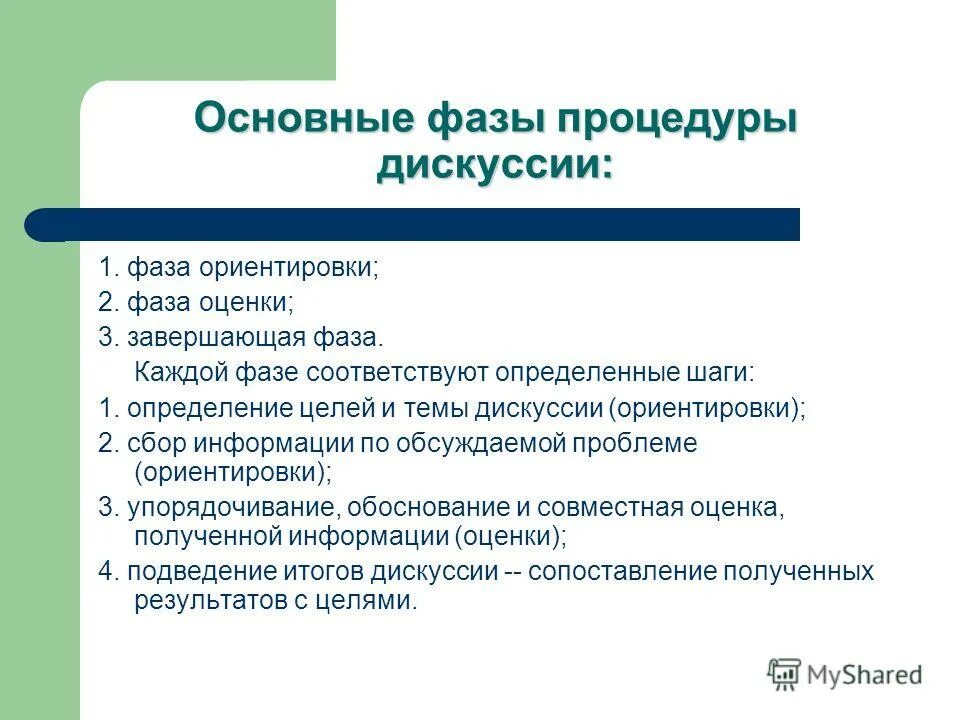 Основные фазы процедуры дискуссии:

1. фаза ориентировки;

2. фаза оценки;

3. завершающая фаза.

Каждой фазе соответствуют определенные шаги:

1. определение целей и темы дискуссии (ориентировки);

2. сбор информации по обсуждаемой проблеме (ориентировки);

3. упорядочивание, обоснование и совместная оценка, полученной информации (оценки);

4. подведение итогов дискуссии -- сопоставление полученных результатов с целями.

MyShared